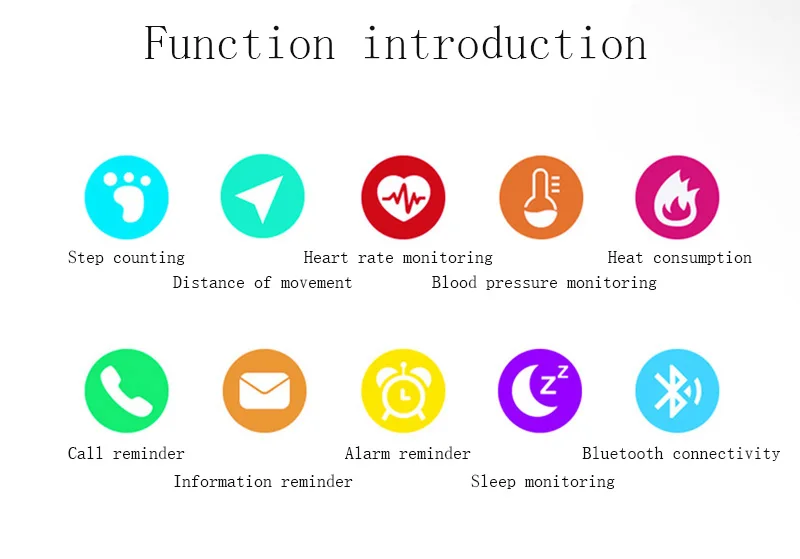 Function introduction

Step counting

Distance of movement

Heart rate monitoring

Blood pressure monitoring

Heat consumption

Call reminder

Information reminder

Alarm reminder

Sleep monitoring

Bluetooth connectivity